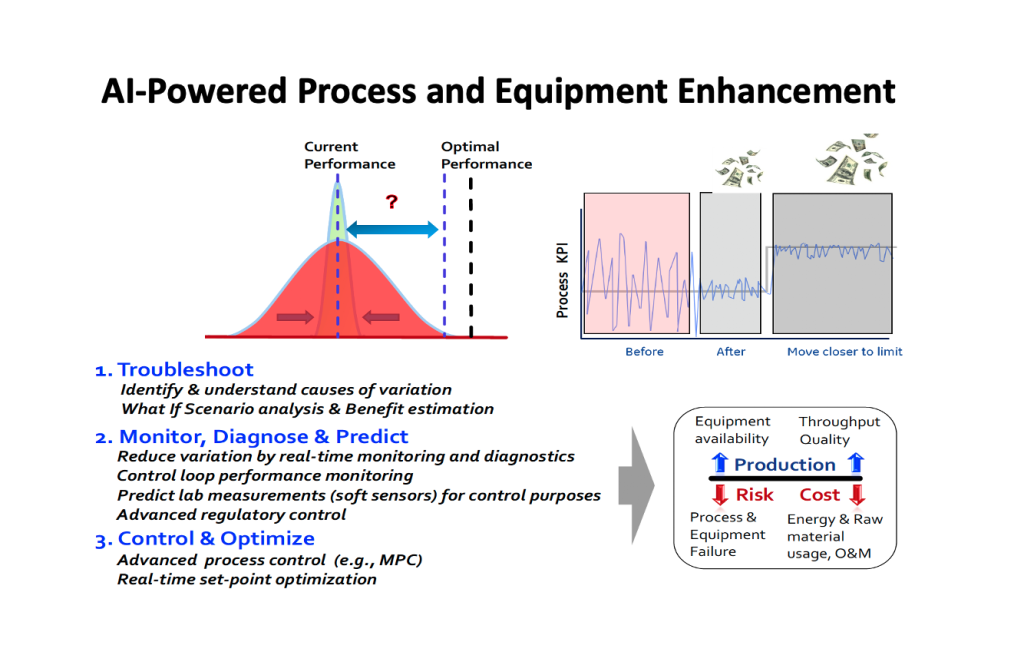 AI-Powered Process and Equipment Enhancement

Current Performance

Optimal Performance

?

Process KPI

Before

After

Move closer to limit

1. Troubleshoot
Identify & understand causes of variation
What If Scenario analysis & Benefit estimation

2. Monitor, Diagnose & Predict
Reduce variation by real-time monitoring and diagnostics
Control loop performance monitoring
Predict lab measurements (soft sensors) for control purposes
Advanced regulatory control

3. Control & Optimize
Advanced process control (e.g., MPC)
Real-time set-point optimization

Equipment availability

Throughput Quality

Production

Risk

Cost

Process & Equipment Failure

Energy & Raw material usage, O&M